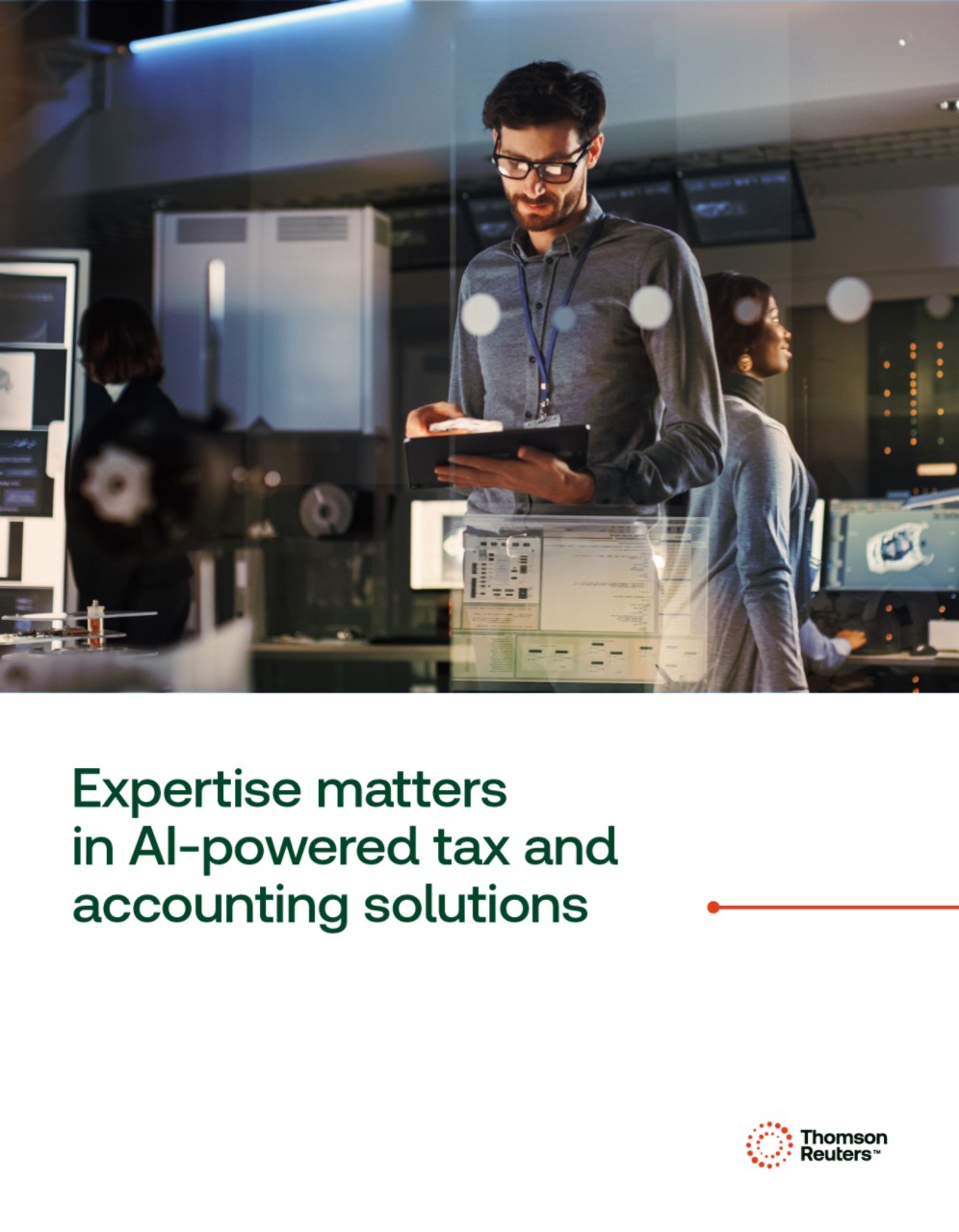 Expertise matters in AI-powered tax and accounting solutions

Thomson Reuters™